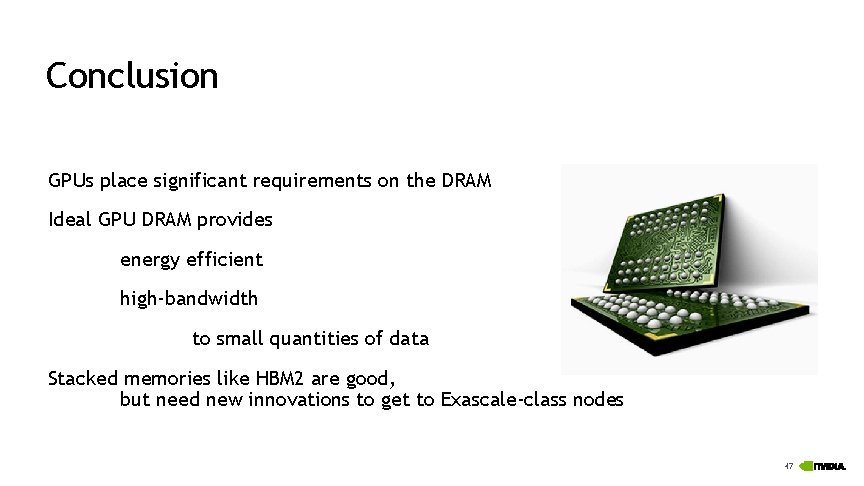 Conclusion

GPUs place significant requirements on the DRAM

Ideal GPU DRAM provides

energy efficient

high-bandwidth

to small quantities of data

Stacked memories like HBM2 are good,
but need new innovations to get to Exascale-class nodes

47

NVIDIA.